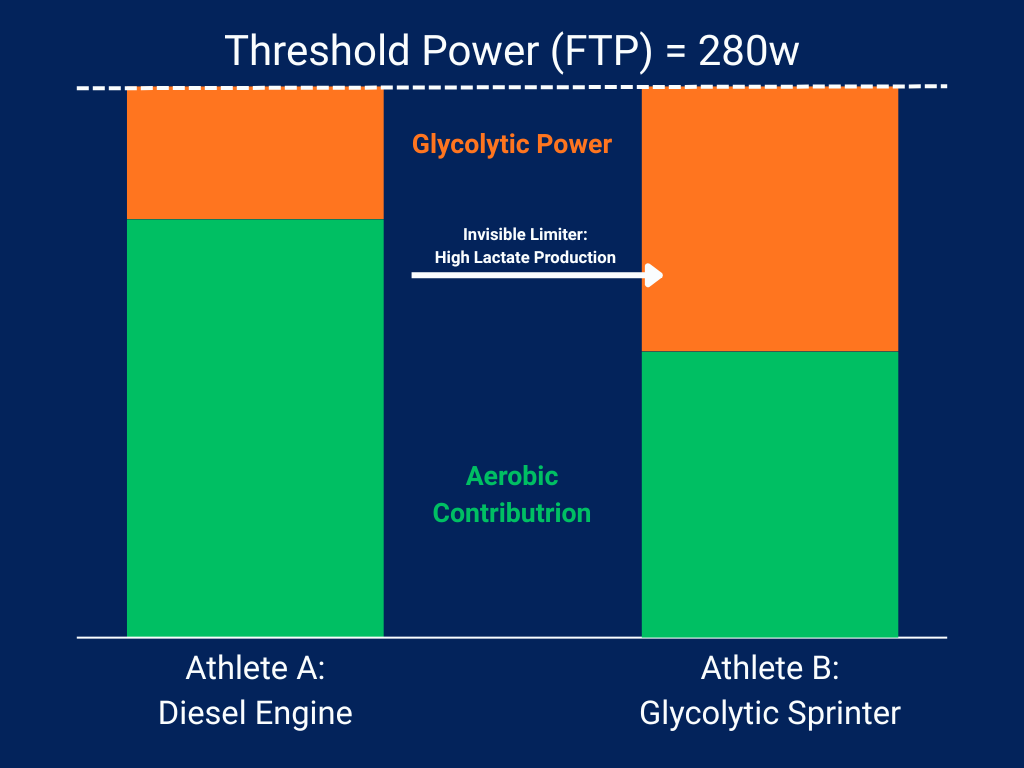 Threshold Power (FTP) = 280w

Glycolytic Power

Invisible Limiter:
High Lactate Production

Aerobic
Contributrion

Athlete A:
Diesel Engine

Athlete B:
Glycolytic Sprinter